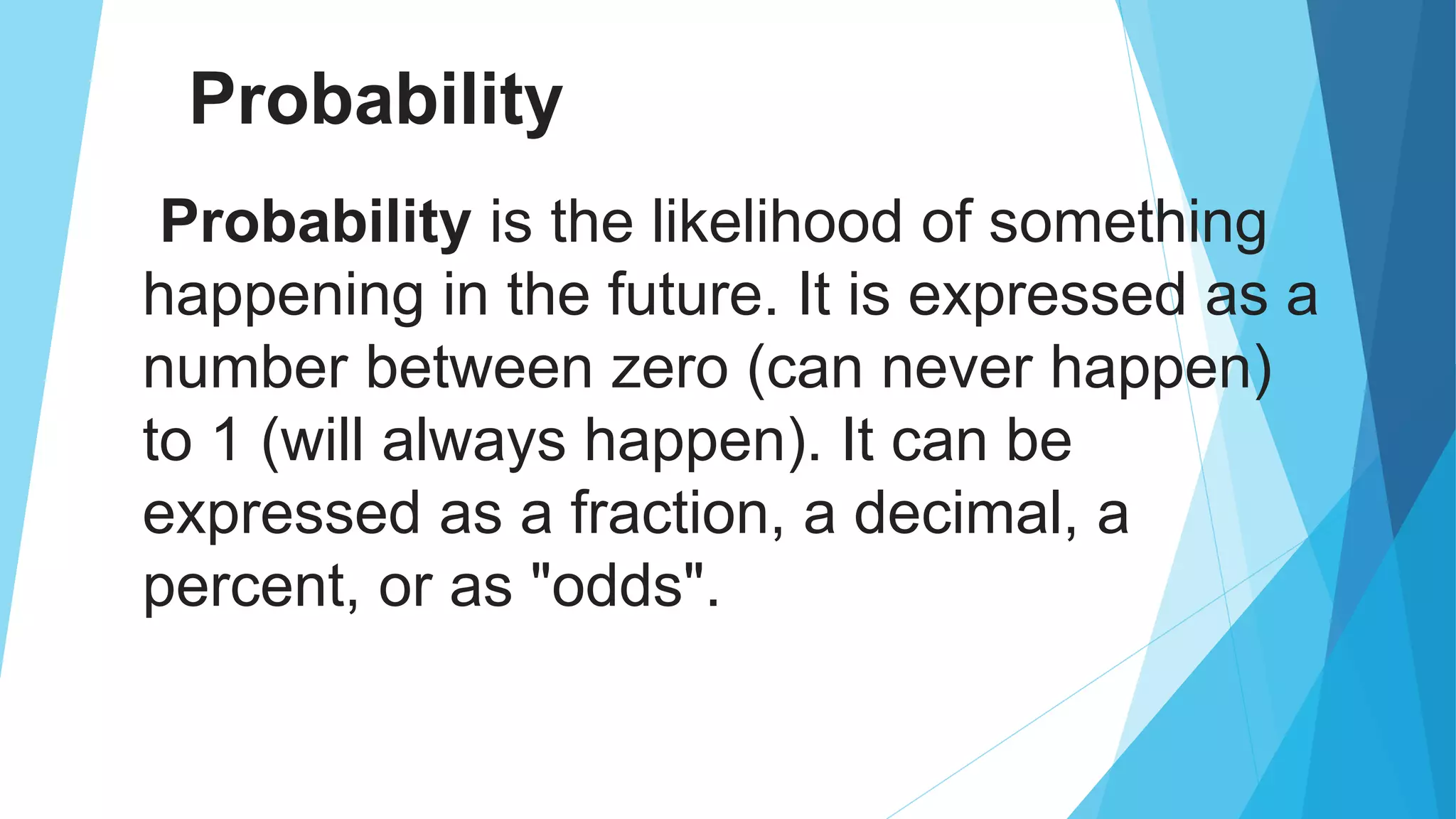 Probability

Probability is the likelihood of something happening in the future. It is expressed as a number between zero (can never happen) to 1 (will always happen). It can be expressed as a fraction, a decimal, a percent, or as "odds".